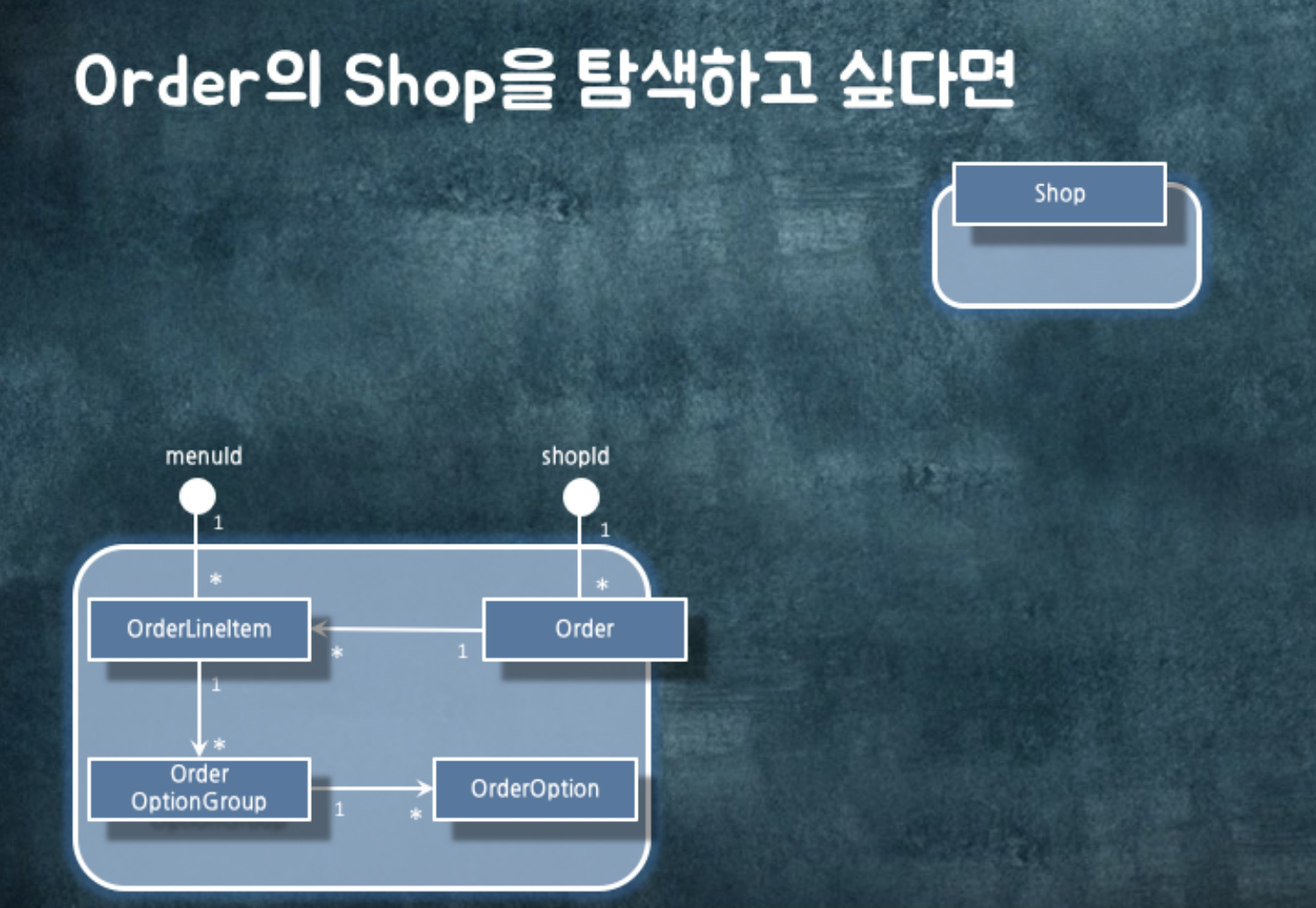 Order의 Shop을 탐색하고 싶다면

Shop

menuId

shopId

1

1

*

*

OrderLineItem

Order

*

1

1

*

Order OptionGroup

OrderOption

1

*